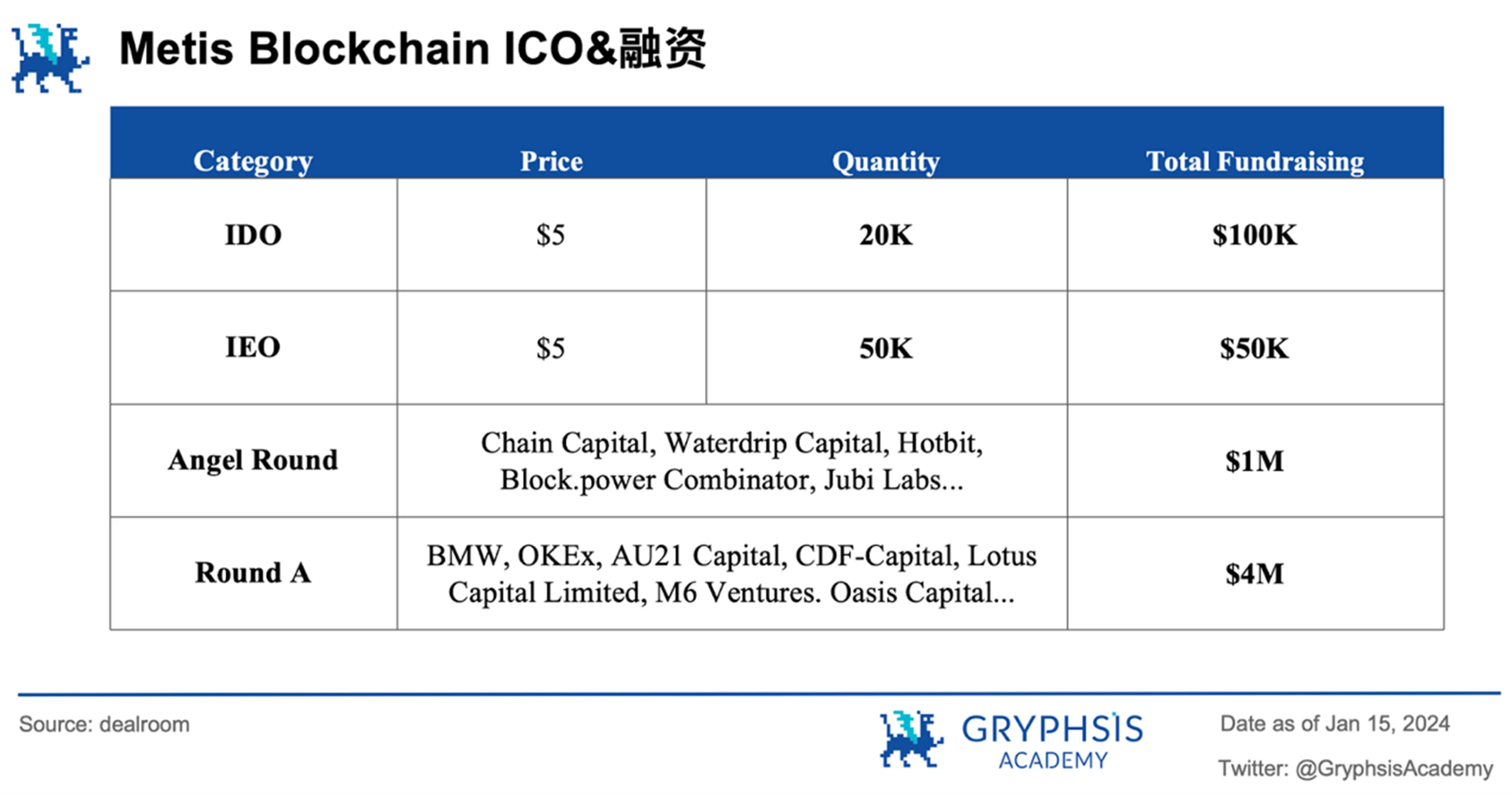 Metis Blockchain ICO&融资

| Category | Price | Quantity | Total Fundraising |
|---|---|---|---|
| IDO | \$5 | 20K | \$100K |
| IEO | \$5 | 50K | \$50K |
| Angel Round | Chain Capital, Waterdrip Capital, Hotbit, Block.power Combinator, Jubi Labs... | | \$1M |
| Round A | BMW, OKEx, AU21 Capital, CDF-Capital, Lotus Capital Limited, M6 Ventures. Oasis Capital... | | \$4M |

Source: dealroom

GRYPHSIS ACADEMY

Date as of Jan 15, 2024

Twitter: @GryphsisAcademy